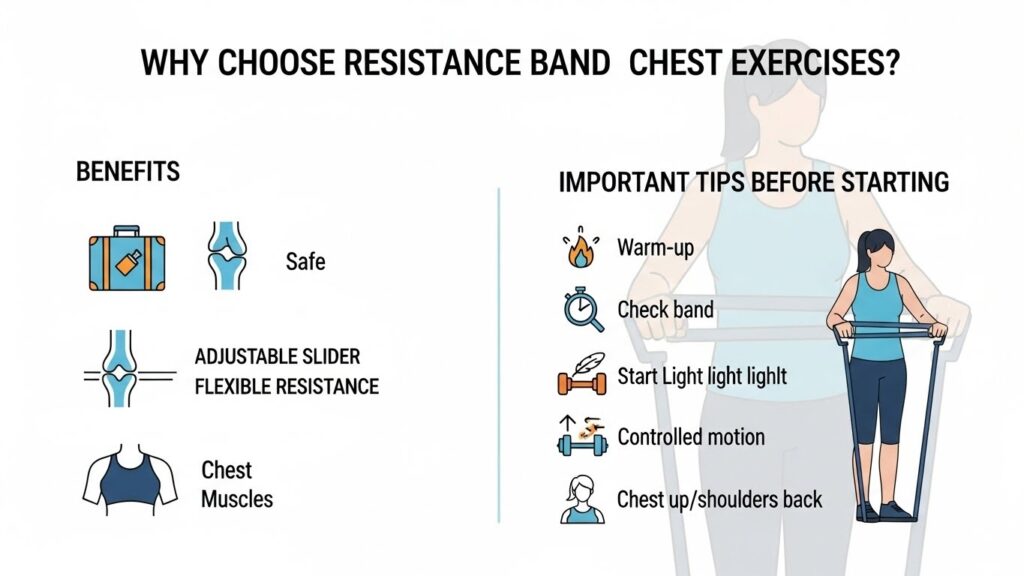 WHY CHOOSE RESISTANCE BAND CHEST EXERCISES?

BENEFITS

Safe

ADJUSTABLE SLIDER
FLEXIBLE RESISTANCE

Chest
Muscles

IMPORTANT TIPS BEFORE STARTING

Warm-up

Check band

Start Light light lighlt

Controlled motion

Chest up/shoulders back